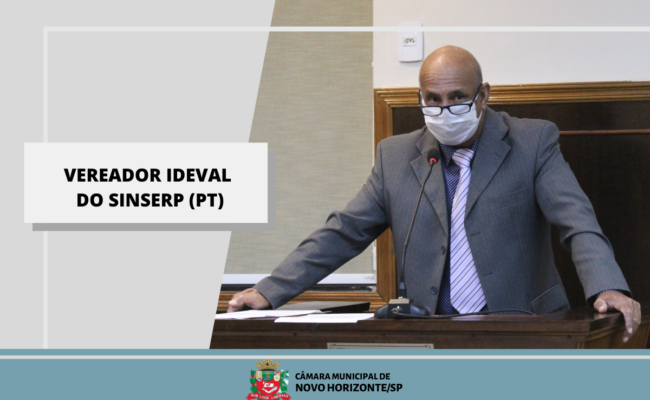 VEREADOR IDEVAL DO SINSERP (PT)

CÂMARA MUNICIPAL DE
NOVO HORIZONTE/SP